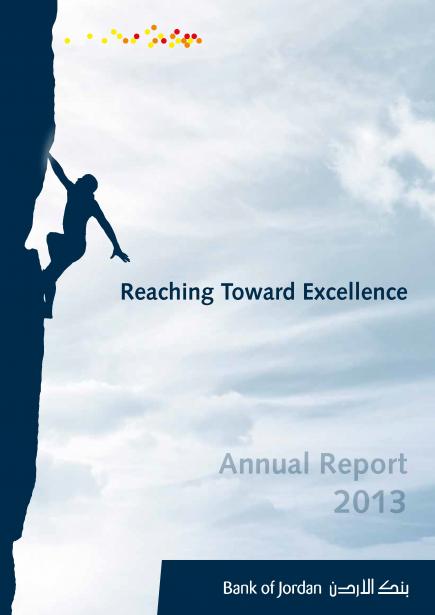 Reaching Toward Excellence

Annual Report 2013

Bank of Jordan بنك الاردن